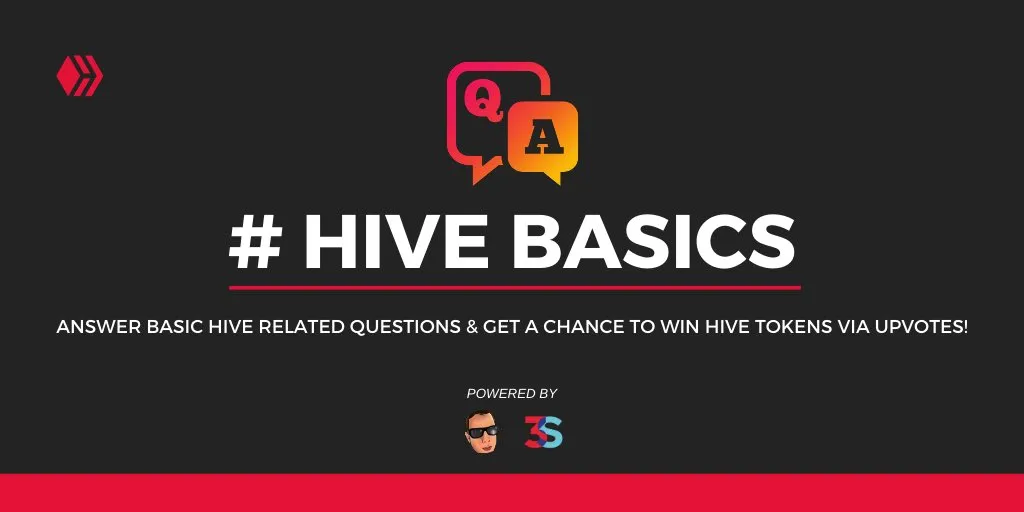 Q
A

# HIVE BASICS

ANSWER BASIC HIVE RELATED QUESTIONS & GET A CHANCE TO WIN HIVE TOKENS VIA UPVOTES!

POWERED BY

3S